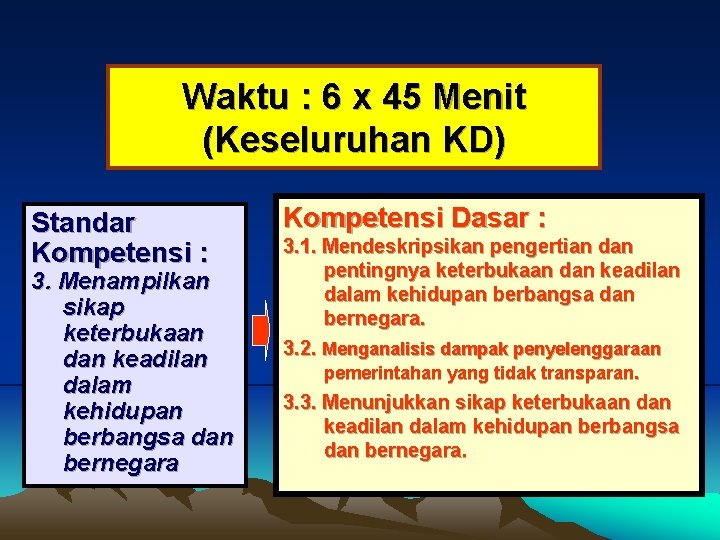 Waktu : 6 x 45 Menit
(Keseluruhan KD)

Standar Kompetensi :
3. Menampilkan sikap keterbukaan dan keadilan dalam kehidupan berbangsa dan bernegara

Kompetensi Dasar :
3.1. Mendeskripsikan pengertian dan pentingnya keterbukaan dan keadilan dalam kehidupan berbangsa dan bernegara.
3.2. Menganalisis dampak penyelenggaraan pemerintahan yang tidak transparan.
3.3. Menunjukkan sikap keterbukaan dan keadilan dalam kehidupan berbangsa dan bernegara.